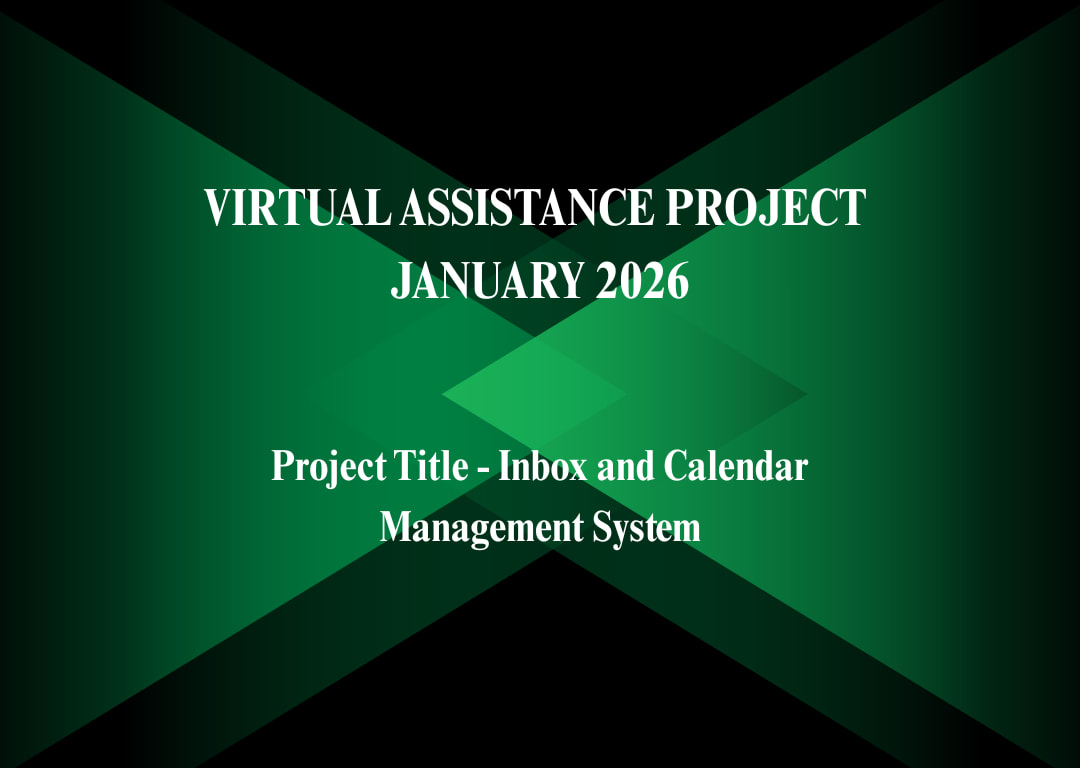 VIRTUAL ASSISTANCE PROJECT
JANUARY 2026

Project Title - Inbox and Calendar Management System